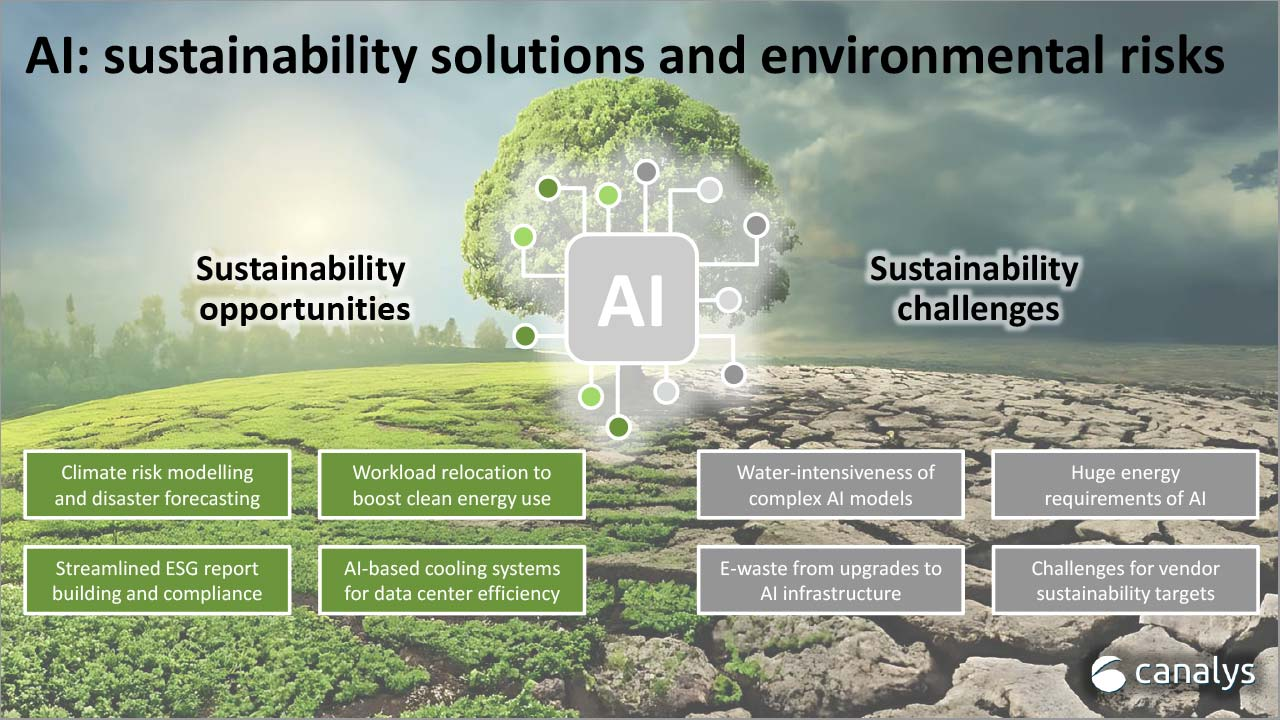 AI: sustainability solutions and environmental risks

Sustainability opportunities

AI

Sustainability challenges

Climate risk modelling and disaster forecasting

Workload relocation to boost clean energy use

Streamlined ESG report building and compliance

AI-based cooling systems for data center efficiency

Water-intensiveness of complex AI models

Huge energy requirements of AI

E-waste from upgrades to AI infrastructure

Challenges for vendor sustainability targets

canalys